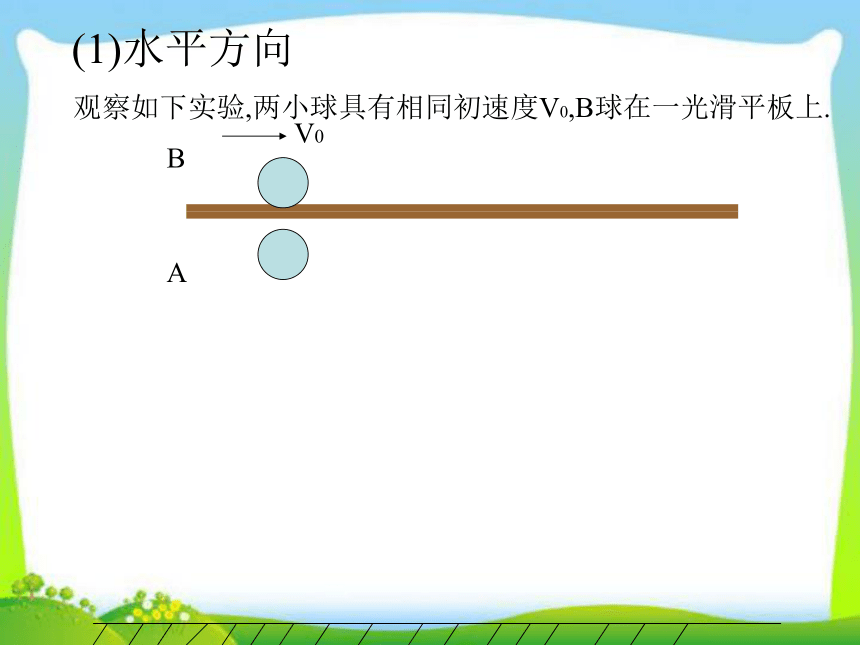 (1)水平方向

观察如下实验,两小球具有相同初速度$V_0$,B球在一光滑平板上.

$V_0$

B

A